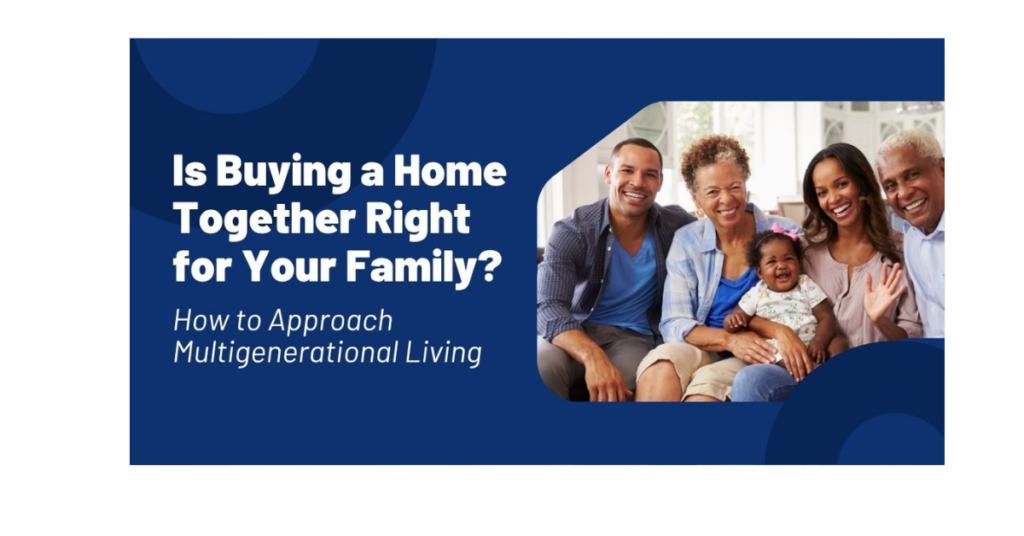 Is Buying a Home Together Right for Your Family?

How to Approach Multigenerational Living